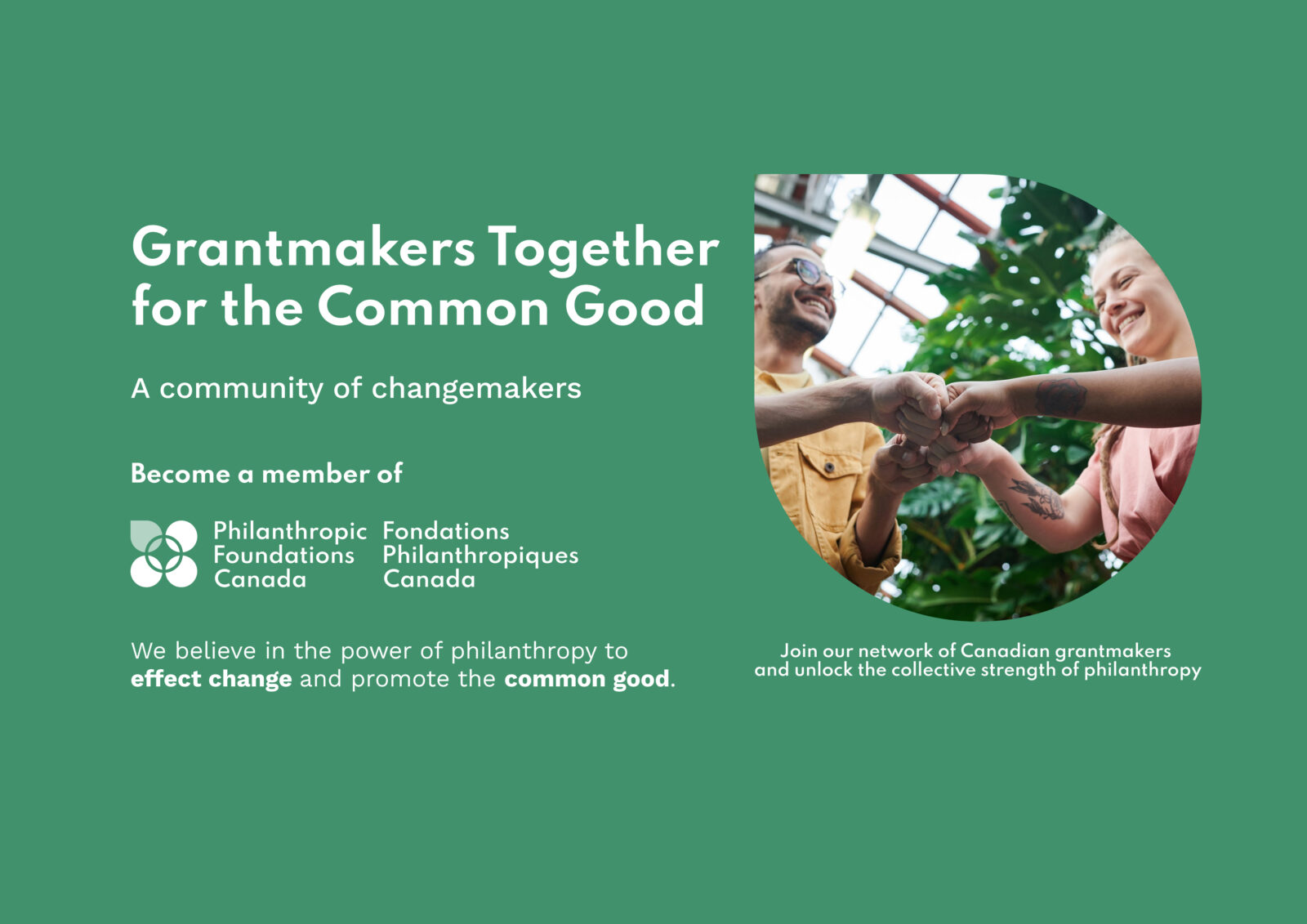 Grantmakers Together for the Common Good

A community of changemakers

Become a member of

Philanthropic Foundations Canada

Fondations Philanthropiques Canada

We believe in the power of philanthropy to effect change and promote the common good.

Join our network of Canadian grantmakers and unlock the collective strength of philanthropy